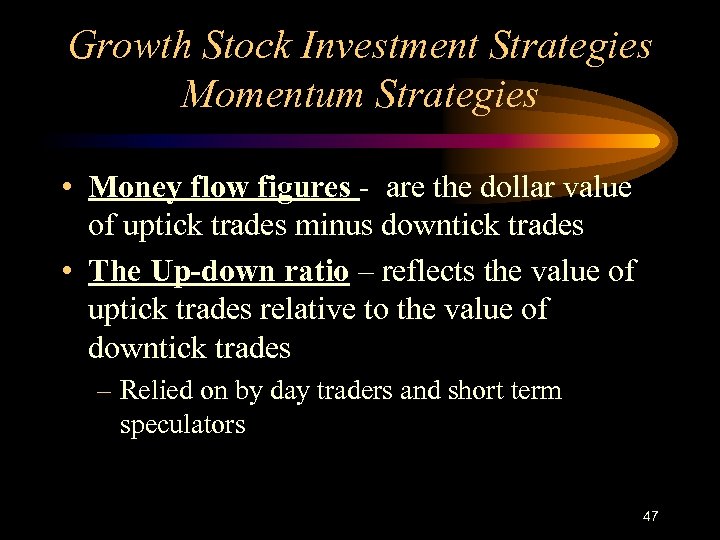 Growth Stock Investment Strategies
Momentum Strategies

• Money flow figures - are the dollar value of uptick trades minus downtick trades

• The Up-down ratio – reflects the value of uptick trades relative to the value of downtick trades

– Relied on by day traders and short term speculators

47